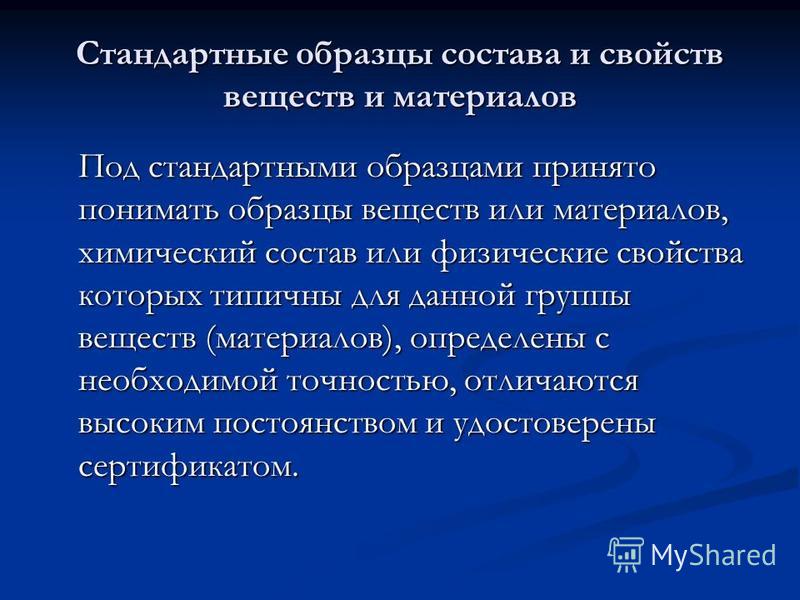 Стандартные образцы состава и свойств веществ и материалов

Под стандартными образцами принято понимать образцы веществ или материалов, химический состав или физические свойства которых типичны для данной группы веществ (материалов), определены с необходимой точностью, отличаются высоким постоянством и удостоверены сертификатом.

MyShared